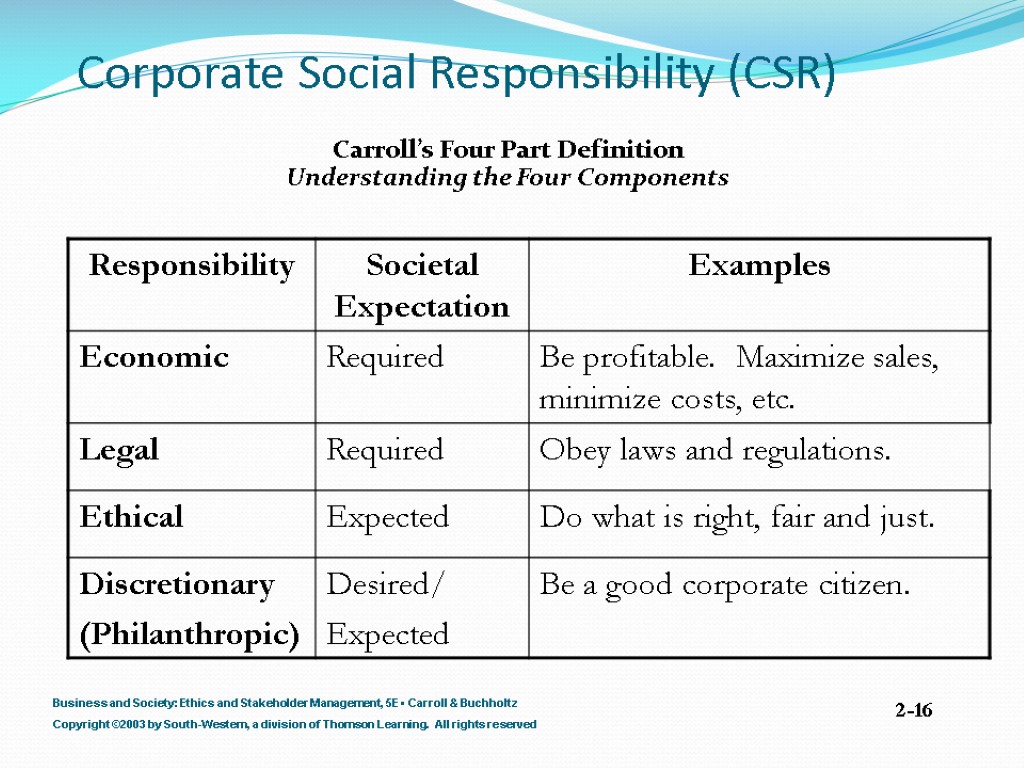 Corporate Social Responsibility (CSR)

Carroll's Four Part Definition
Understanding the Four Components

| Responsibility | Societal Expectation | Examples |
|---|---|---|
| Economic | Required | Be profitable. Maximize sales, minimize costs, etc. |
| Legal | Required | Obey laws and regulations. |
| Ethical | Expected | Do what is right, fair and just. |
| Discretionary (Philanthropic) | Desired/ Expected | Be a good corporate citizen. |

Business and Society: Ethics and Stakeholder Management, 5E • Carroll & Buchholtz
Copyright ©2003 by South-Western, a division of Thomson Learning. All rights reserved

2-16